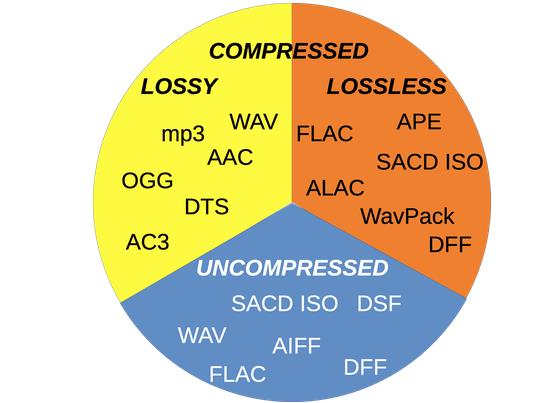 COMPRESSED

LOSSY

WAV
mp3
AAC
OGG
DTS
AC3

LOSSLESS

APE
FLAC
SACD ISO
ALAC
WavPack
DFF

UNCOMPRESSED

SACD ISO DSF
WAV
AIFF
FLAC
DFF